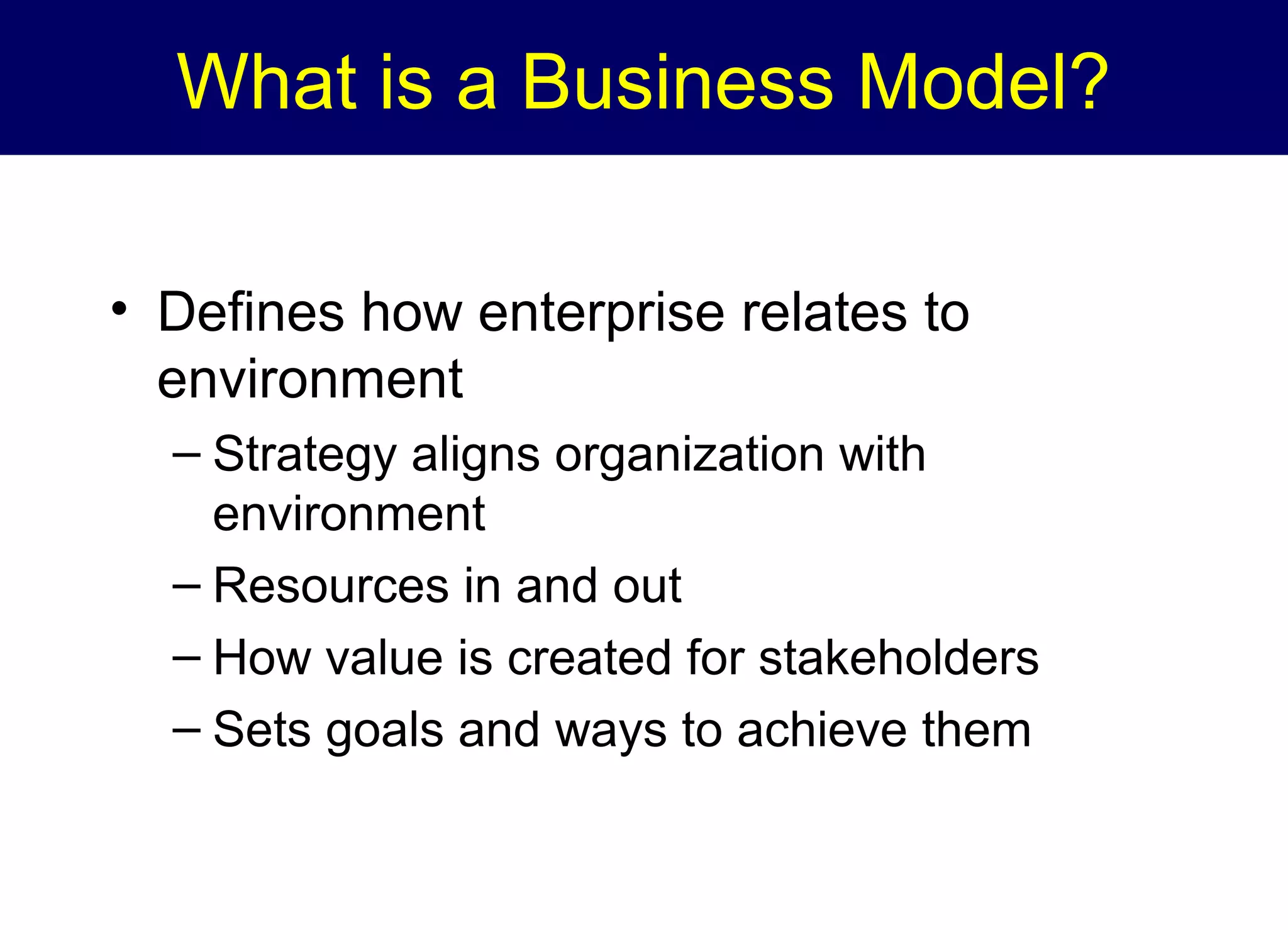 What is a Business Model?

• Defines how enterprise relates to environment
– Strategy aligns organization with environment
– Resources in and out
– How value is created for stakeholders
– Sets goals and ways to achieve them